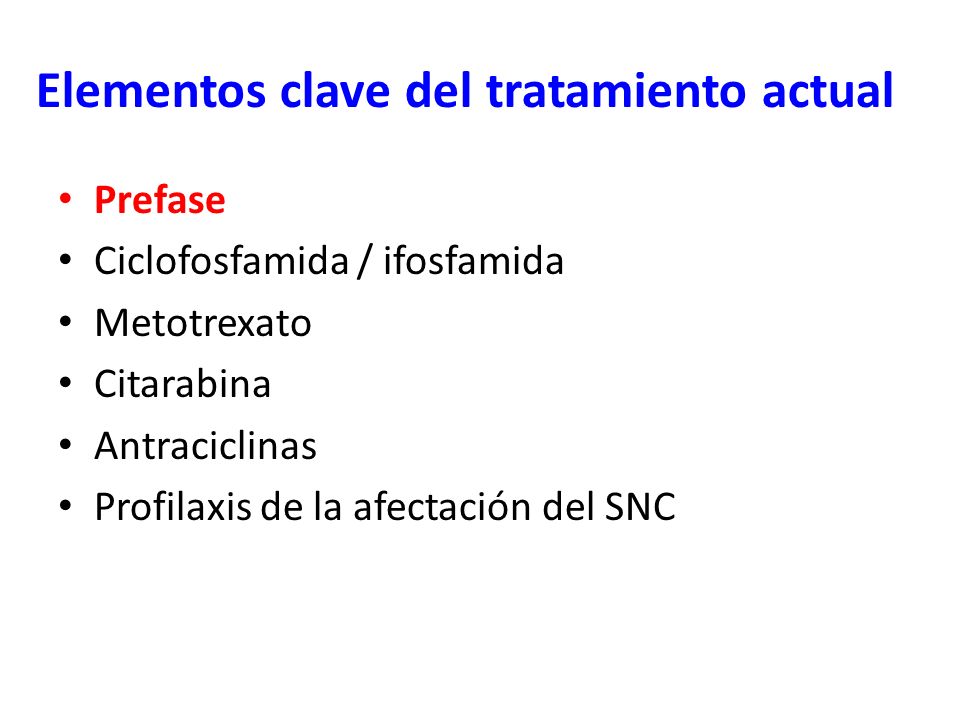 Elementos clave del tratamiento actual

• Prefase
• Ciclofosfamida / ifosfamida
• Metotrexato
• Citarabina
• Antraciclinas
• Profilaxis de la afectación del SNC